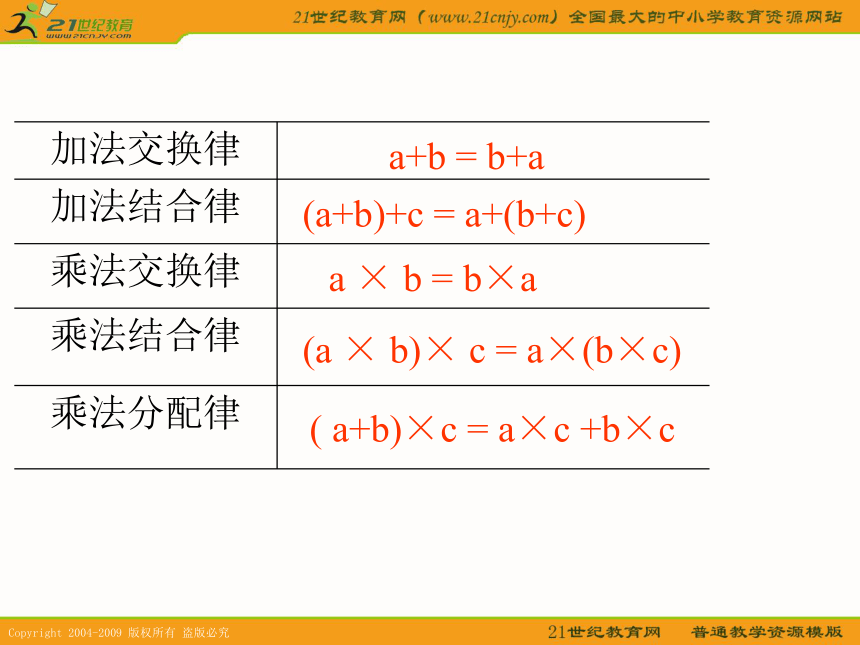 21世纪教育
www.21cnjy.com

21世纪教育网（www.21cnjy.com）全国最大的中小学教育资源网站

| 加法交换律 | $a+b = b+a$ |
|---|---|
| 加法结合律 | $(a+b)+c = a+(b+c)$ |
| 乘法交换律 | $a \times b = b \times a$ |
| 乘法结合律 | $(a \times b) \times c = a \times (b \times c)$ |
| 乘法分配律 | $(a+b) \times c = a \times c + b \times c$ |

Copyright 2004-2009 版权所有 盗版必究

21世纪教育网 普通教学资源模版